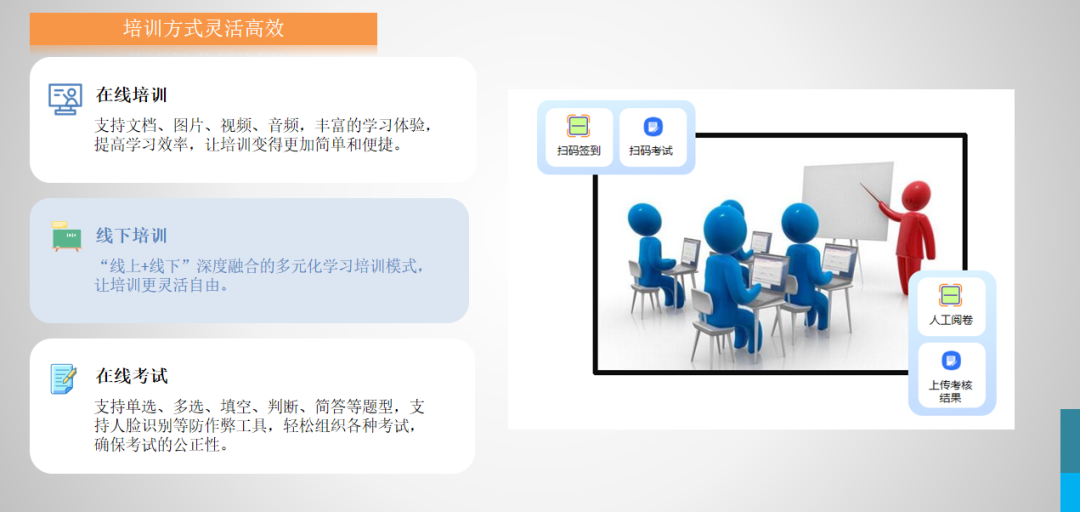 培训方式灵活高效

在线培训

支持文档、图片、视频、音频，丰富的学习体验，提高学习效率，让培训变得更加简单和便捷。

线下培训

“线上+线下”深度融合的多元化学习培训模式，让培训更灵活自由。

在线考试

支持单选、多选、填空、判断、简答等题型，支持人脸识别等防作弊工具，轻松组织各种考试，确保考试的公正性。

扫码签到

扫码考试

人工阅卷

上传考核结果